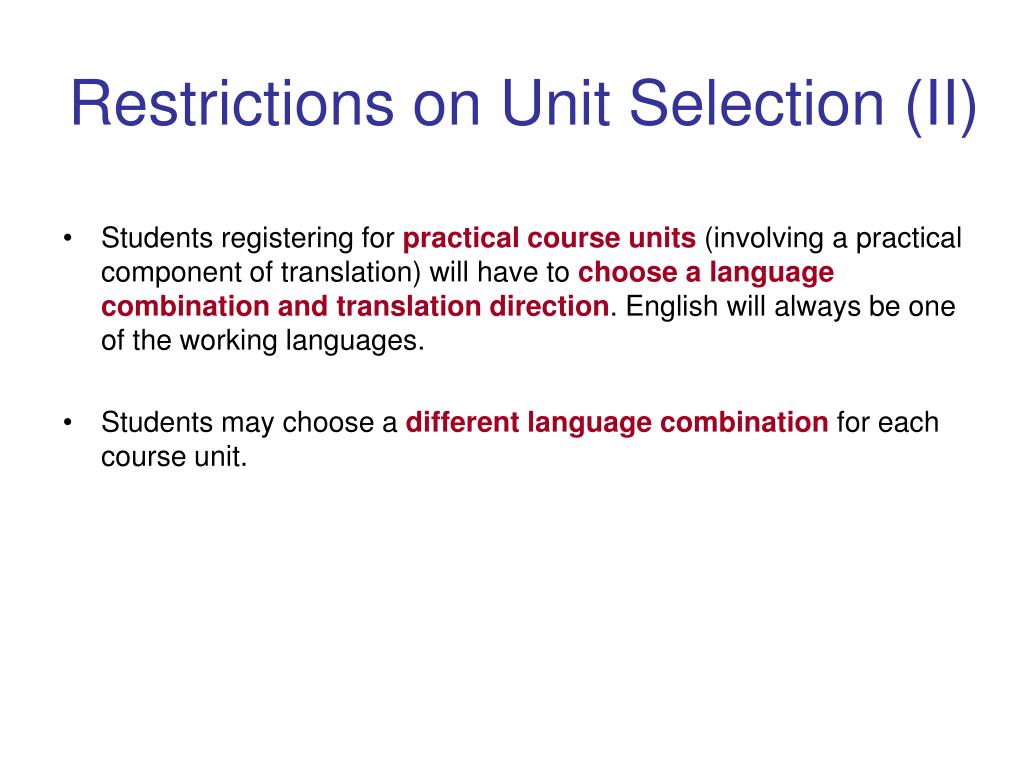 Restrictions on Unit Selection (II)

• Students registering for practical course units (involving a practical component of translation) will have to choose a language combination and translation direction. English will always be one of the working languages.

• Students may choose a different language combination for each course unit.